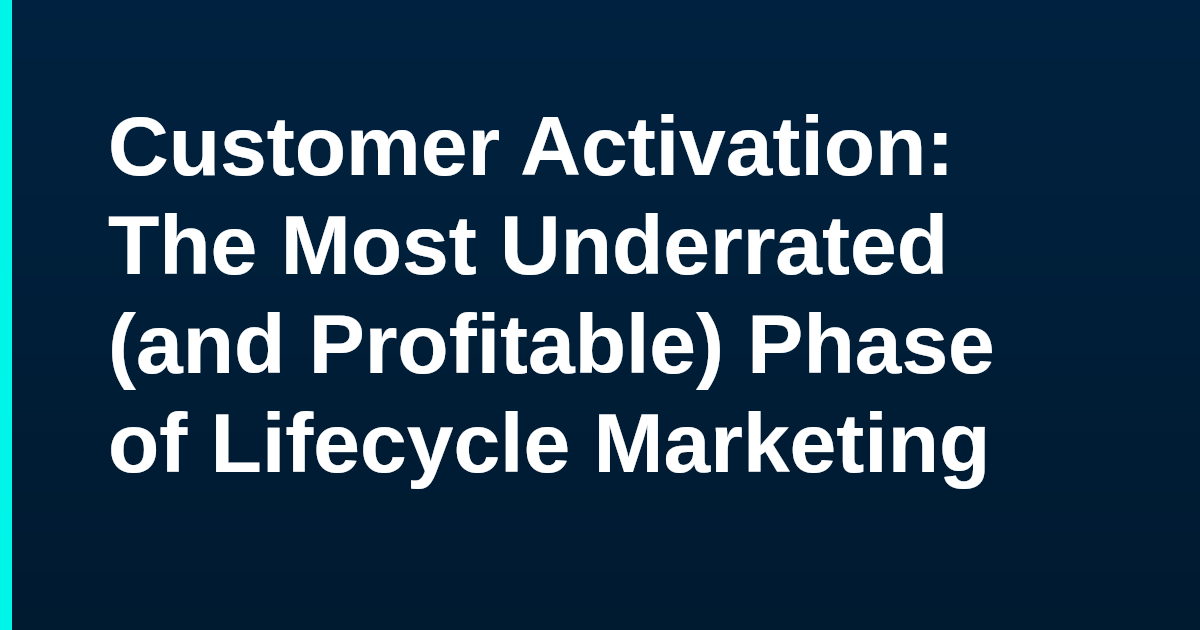 Customer Activation: The Most Underrated (and Profitable) Phase of Lifecycle Marketing